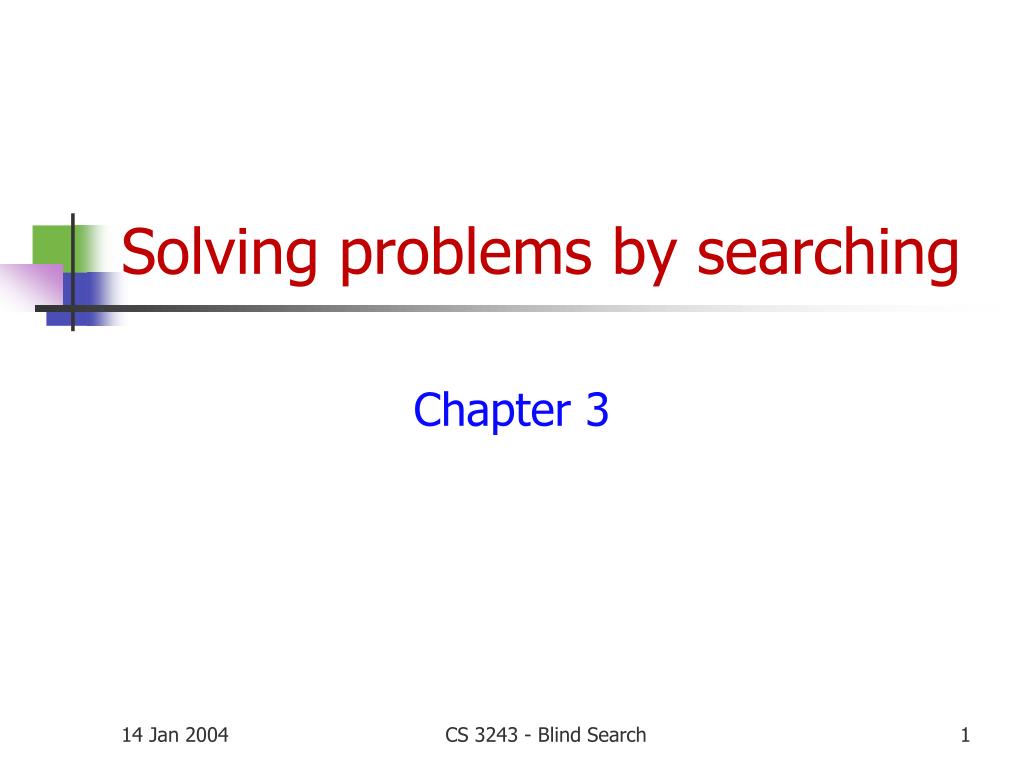 Solving problems by searching

Chapter 3

14 Jan 2004

CS 3243 - Blind Search

1